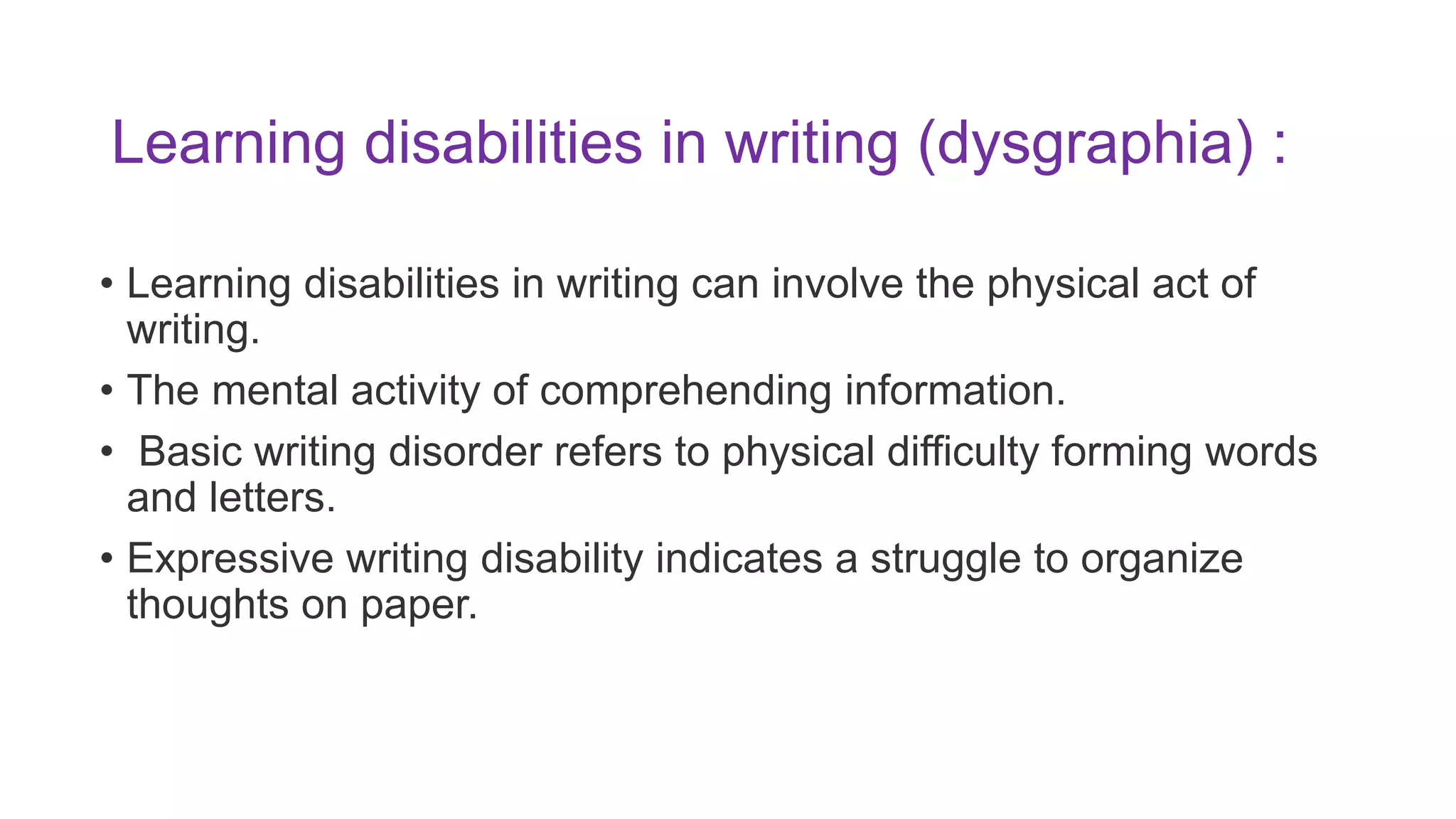 Learning disabilities in writing (dysgraphia) :

• Learning disabilities in writing can involve the physical act of writing.
• The mental activity of comprehending information.
• Basic writing disorder refers to physical difficulty forming words and letters.
• Expressive writing disability indicates a struggle to organize thoughts on paper.